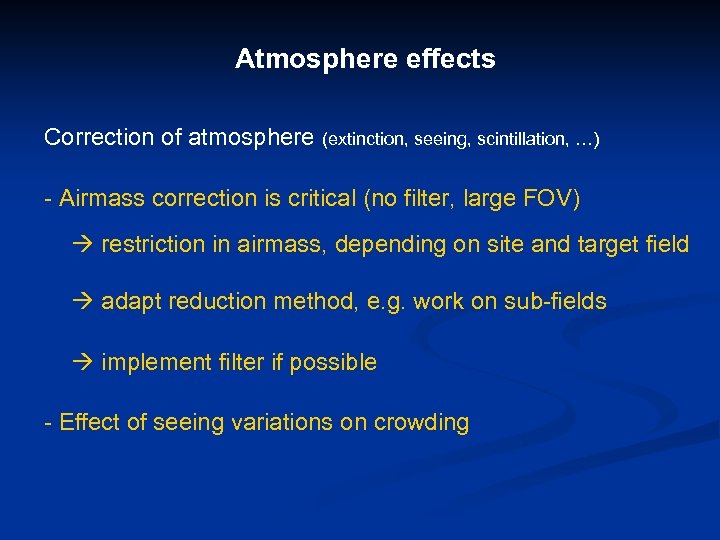 Atmosphere effects

Correction of atmosphere (extinction, seeing, scintillation, …)

- Airmass correction is critical (no filter, large FOV)

→ restriction in airmass, depending on site and target field

→ adapt reduction method, e.g. work on sub-fields

→ implement filter if possible

- Effect of seeing variations on crowding